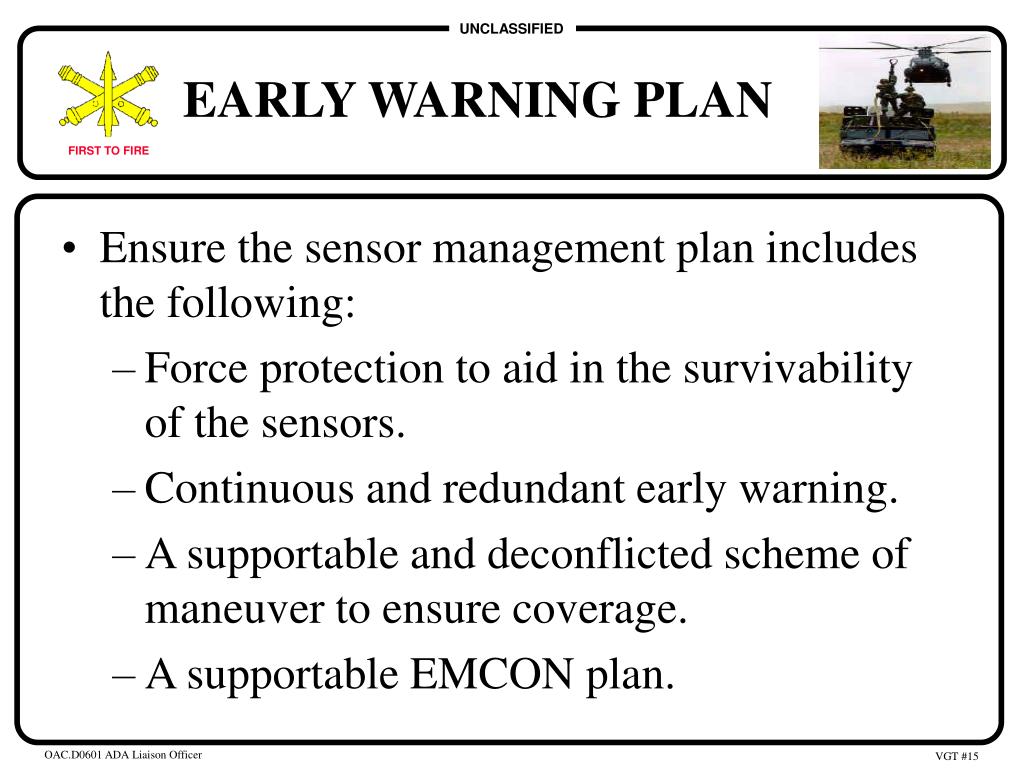 UNCLASSIFIED

FIRST TO FIRE

EARLY WARNING PLAN

• Ensure the sensor management plan includes the following:
– Force protection to aid in the survivability of the sensors.
– Continuous and redundant early warning.
– A supportable and deconflicted scheme of maneuver to ensure coverage.
– A supportable EMCON plan.

OAC.D0601 ADA Liaison Officer

VGT #15